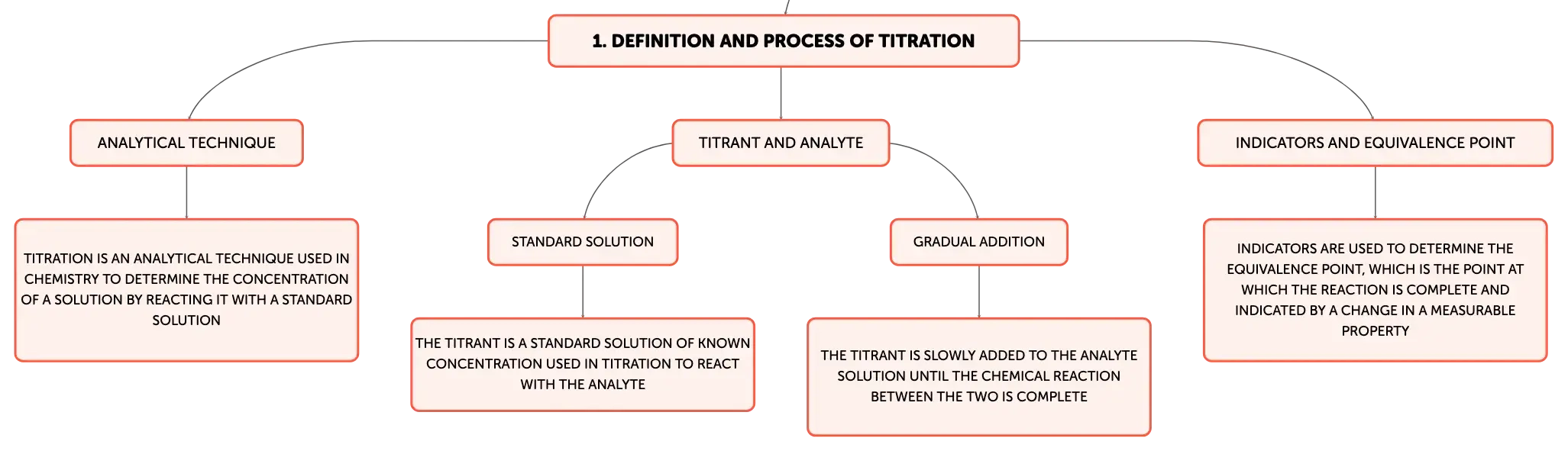 1. DEFINITION AND PROCESS OF TITRATION

ANALYTICAL TECHNIQUE

TITRATION IS AN ANALYTICAL TECHNIQUE USED IN CHEMISTRY TO DETERMINE THE CONCENTRATION OF A SOLUTION BY REACTING IT WITH A STANDARD SOLUTION

TITRANT AND ANALYTE

STANDARD SOLUTION

THE TITRANT IS A STANDARD SOLUTION OF KNOWN CONCENTRATION USED IN TITRATION TO REACT WITH THE ANALYTE

GRADUAL ADDITION

THE TITRANT IS SLOWLY ADDED TO THE ANALYTE SOLUTION UNTIL THE CHEMICAL REACTION BETWEEN THE TWO IS COMPLETE

INDICATORS AND EQUIVALENCE POINT

INDICATORS ARE USED TO DETERMINE THE EQUIVALENCE POINT, WHICH IS THE POINT AT WHICH THE REACTION IS COMPLETE AND INDICATED BY A CHANGE IN A MEASURABLE PROPERTY